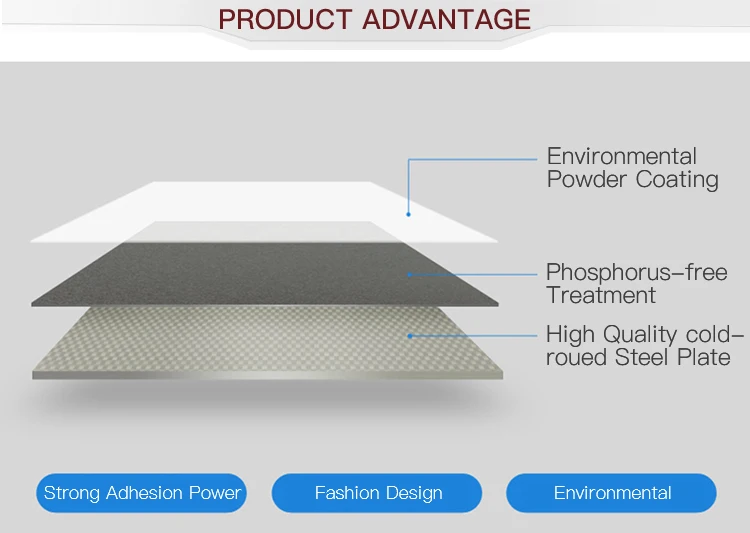 PRODUCT ADVANTAGE

Environmental Powder Coating

Phosphorus-free Treatment

High Quality cold-roued Steel Plate

Strong Adhesion Power

Fashion Design

Environmental